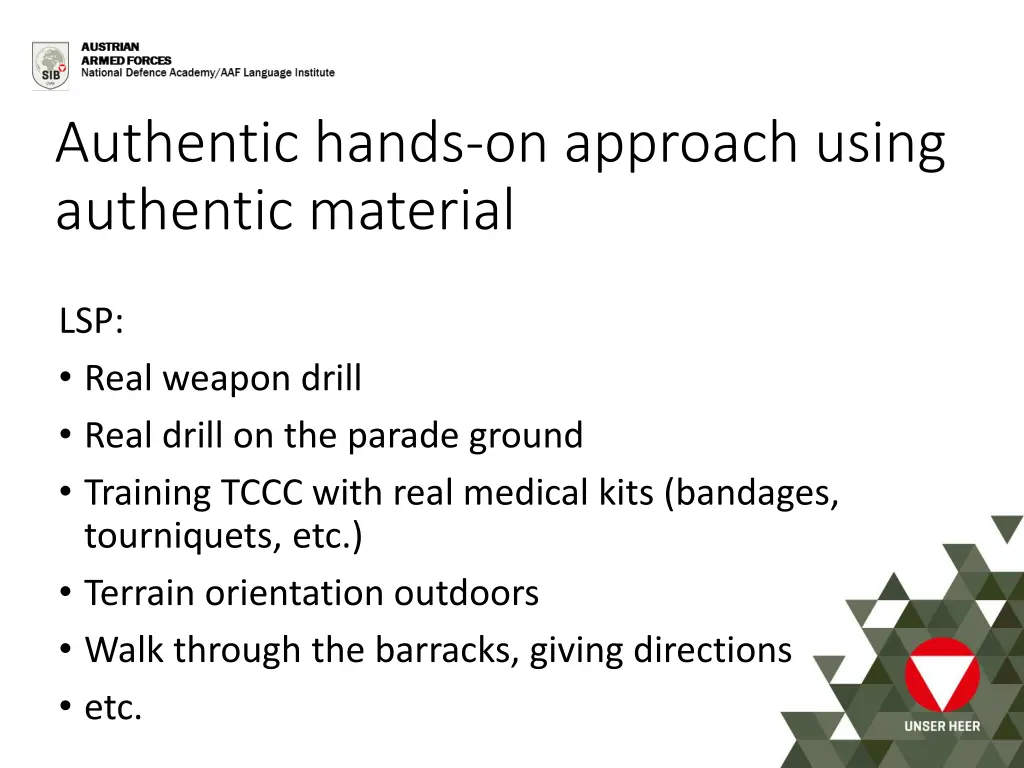 SIB
AUSTRIAN
ARMED FORCES
National Defence Academy/AAF Language Institute

Authentic hands-on approach using authentic material

LSP:
• Real weapon drill
• Real drill on the parade ground
• Training TCCC with real medical kits (bandages, tourniquets, etc.)
• Terrain orientation outdoors
• Walk through the barracks, giving directions
• etc.

UNSER HEER